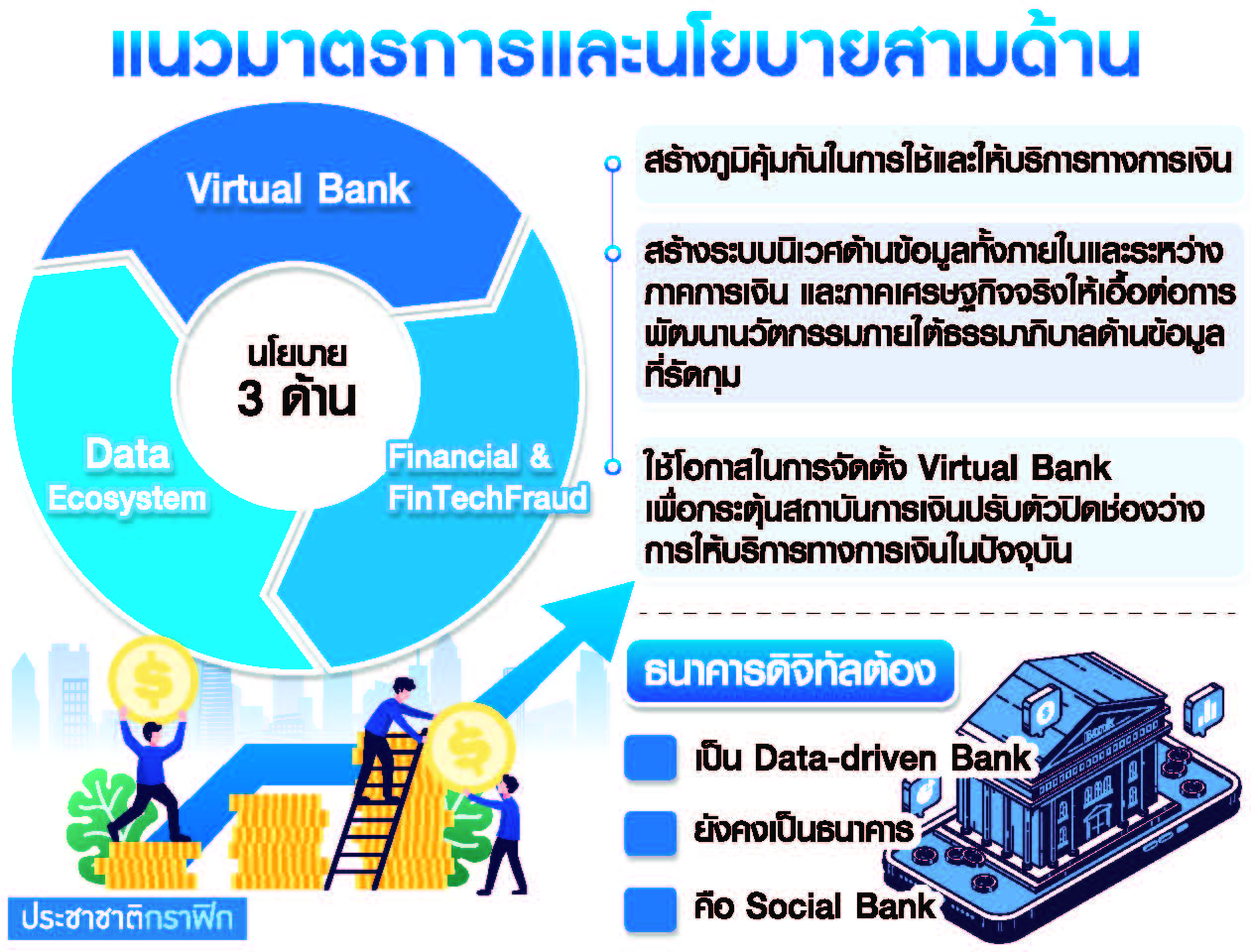 แนวมาตรการและนโยบายสามด้าน

Virtual Bank

นโยบาย
3 ด้าน

Data
Ecosystem

Financial &
FinTechFraud

สร้างภูมิคุ้มกันในการใช้และให้บริการทางการเงิน

สร้างระบบนิเวศด้านข้อมูลทั้งภายในและระหว่างภาคการเงิน และภาคเศรษฐกิจจริงให้เอื้อต่อการพัฒนานวัตกรรมภายใต้ธรรมาภิบาลด้านข้อมูลที่รัดกุม

ใช้โอกาสในการจัดตั้ง Virtual Bank เพื่อกระตุ้นสถาบันการเงินปรับตัวปิดช่องว่างการให้บริการทางการเงินในปัจจุบัน

ธนาคารดิจิทัลต้อง

เป็น Data-driven Bank

ยังคงเป็นธนาคาร

คือ Social Bank

Bank

ประชาชาติกราฟิก